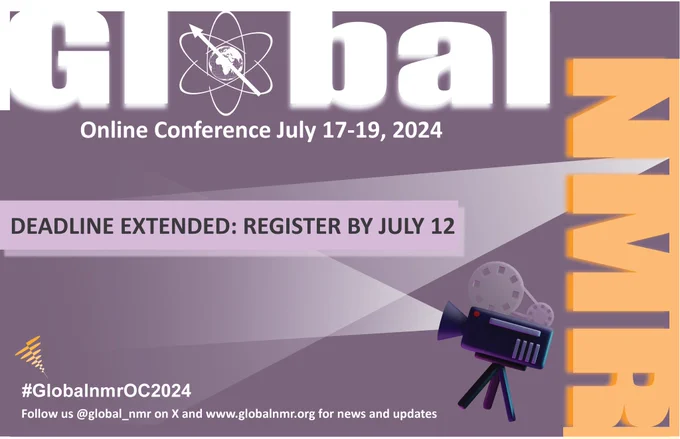 Global

NMR

Online Conference July 17-19, 2024

DEADLINE EXTENDED: REGISTER BY JULY 12

#GlobalnmrOC2024

Follow us @global_nmr on X and www.globalnmr.org for news and updates